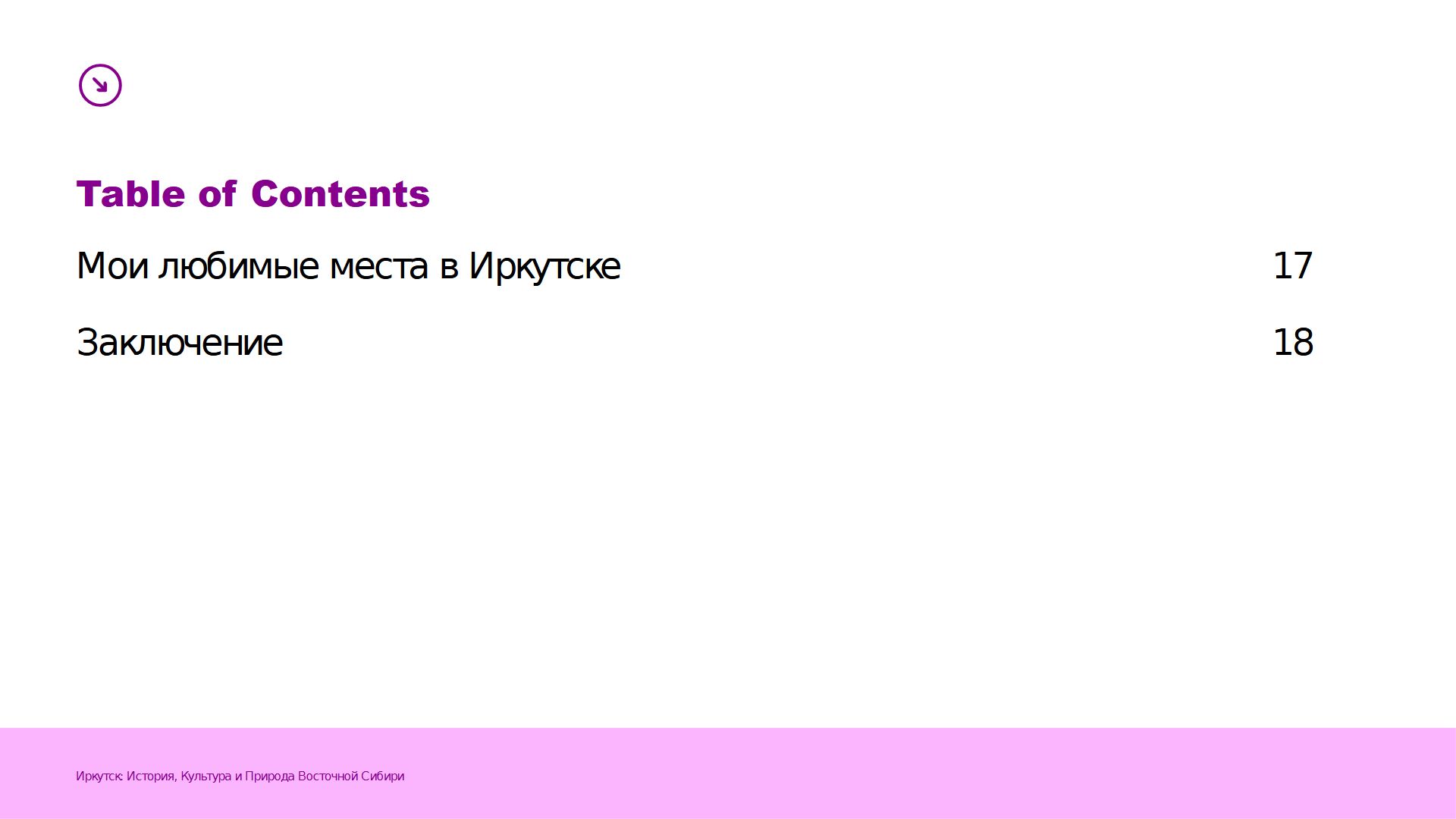 Table of Contents

Мои любимые места в Иркутске 17

Заключение 18

Иркутск: История, Культура и Природа Восточной Сибири